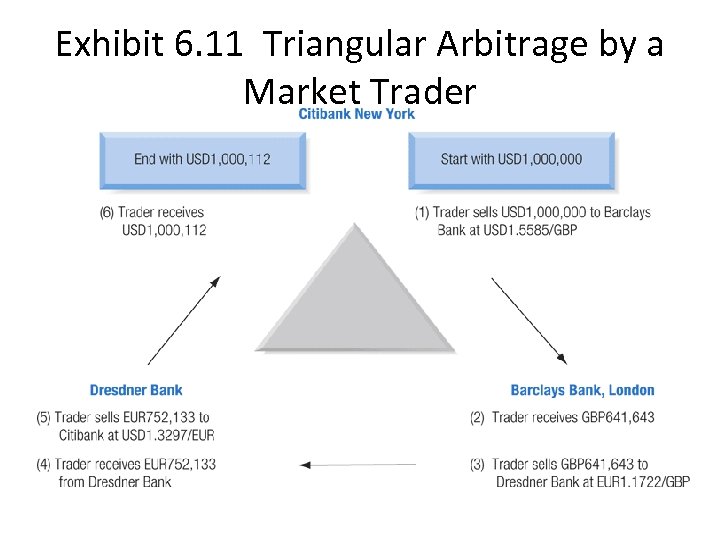 Exhibit 6.11 Triangular Arbitrage by a Market Trader

Citibank New York

End with USD1,000,112

Start with USD1,000,000

(6) Trader receives USD1,000,112

(1) Trader sells USD1,000,000 to Barclays Bank at USD1.5585/GBP

Dresdner Bank

Barclays Bank, London

(5) Trader sells EUR752,133 to Citibank at USD1.3297/EUR

(2) Trader receives GBP641,643

(4) Trader receives EUR752,133 from Dresdner Bank

(3) Trader sells GBP641,643 to Dresdner Bank at EUR1.1722/GBP